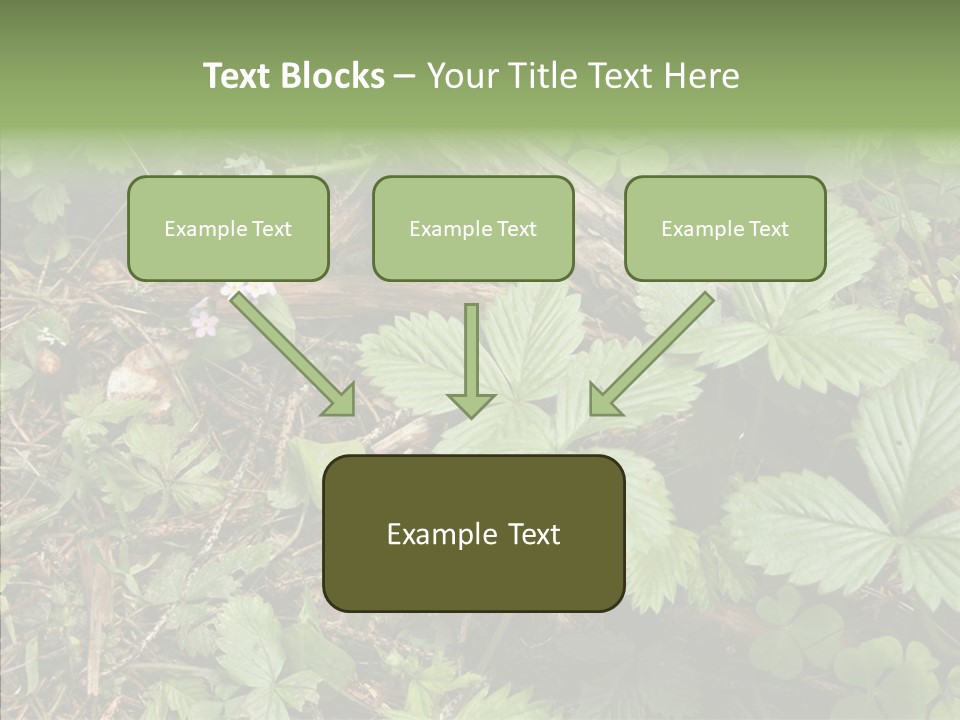 Text Blocks – Your Title Text Here

Example Text

Example Text

Example Text

Example Text